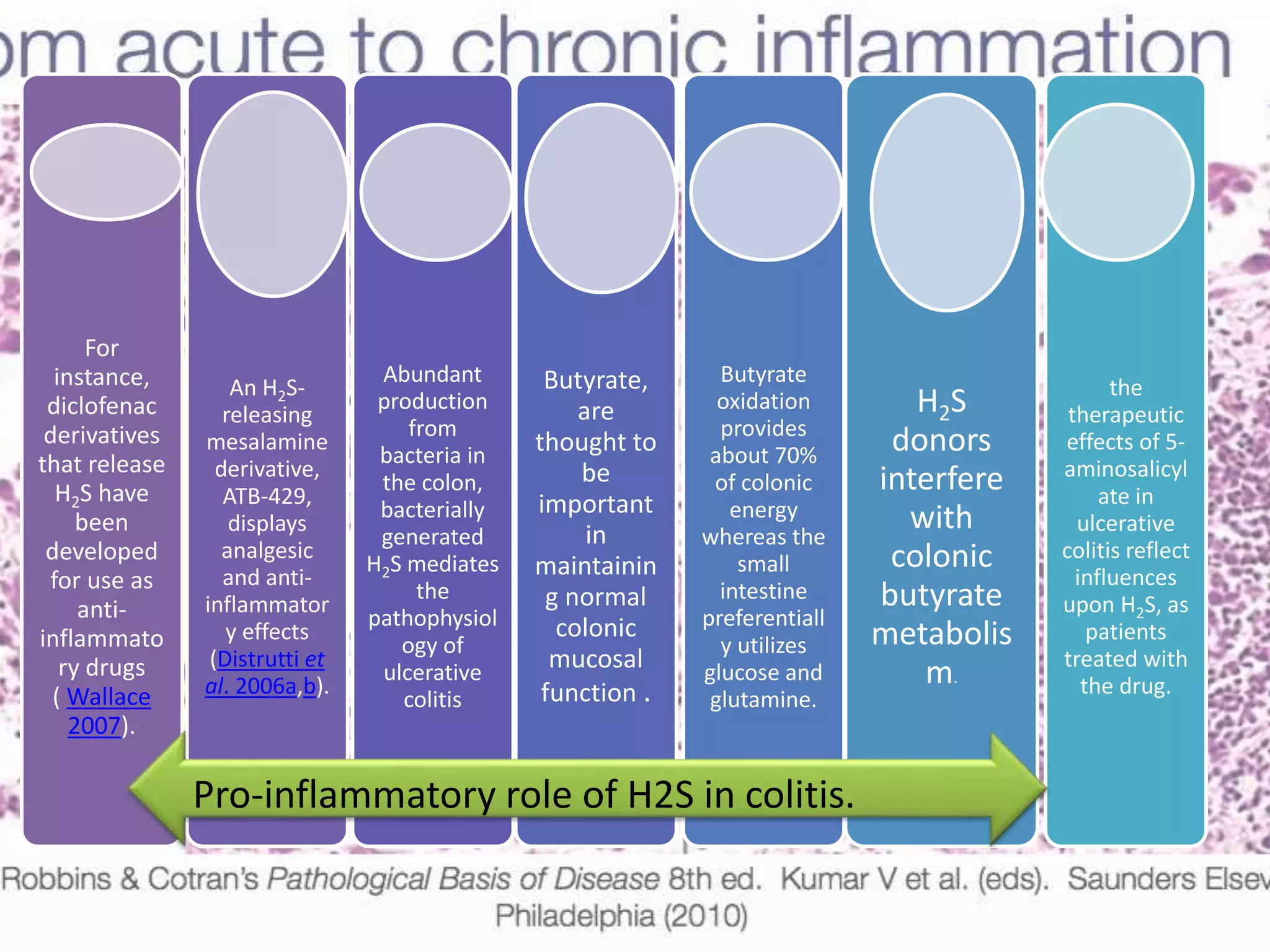 om acute to chronic inflammation

For instance, diclofenac derivatives that release $H_2S$ have been developed for use as anti-inflammatory drugs ( Wallace 2007).

An $H_2S$-releasing mesalamine derivative, ATB-429, displays analgesic and anti-inflammatory effects (Distrutti et al. 2006a,b).

Abundant production from bacteria in the colon, bacterially generated $H_2S$ mediates the pathophysiology of ulcerative colitis

Butyrate, are thought to be important in maintaining normal colonic mucosal function .

Butyrate oxidation provides about 70% of colonic energy whereas the small intestine preferentially utilizes glucose and glutamine.

$H_2S$ donors interfere with colonic butyrate metabolism.

the therapeutic effects of 5-aminosalicylate in ulcerative colitis reflect influences upon $H_2S$, as patients treated with the drug.

Pro-inflammatory role of H2S in colitis.

Robbins & Cotran's Pathological Basis of Disease 8th ed. Kumar V et al. (eds). Saunders Elsev Philadelphia (2010)